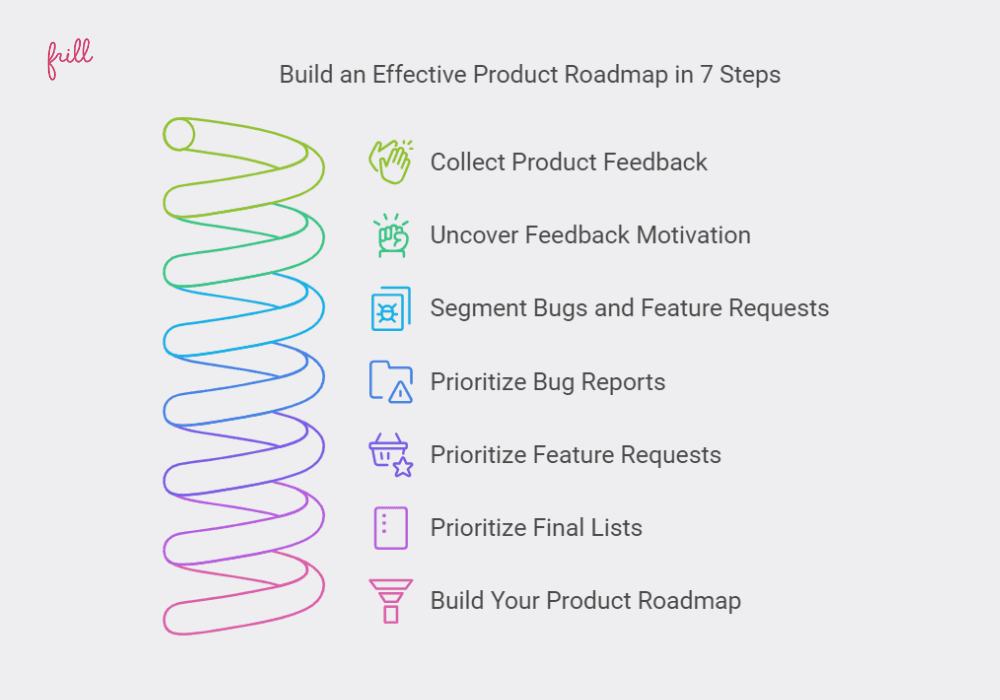 frill

Build an Effective Product Roadmap in 7 Steps

Collect Product Feedback

Uncover Feedback Motivation

Segment Bugs and Feature Requests

Prioritize Bug Reports

Prioritize Feature Requests

Prioritize Final Lists

Build Your Product Roadmap